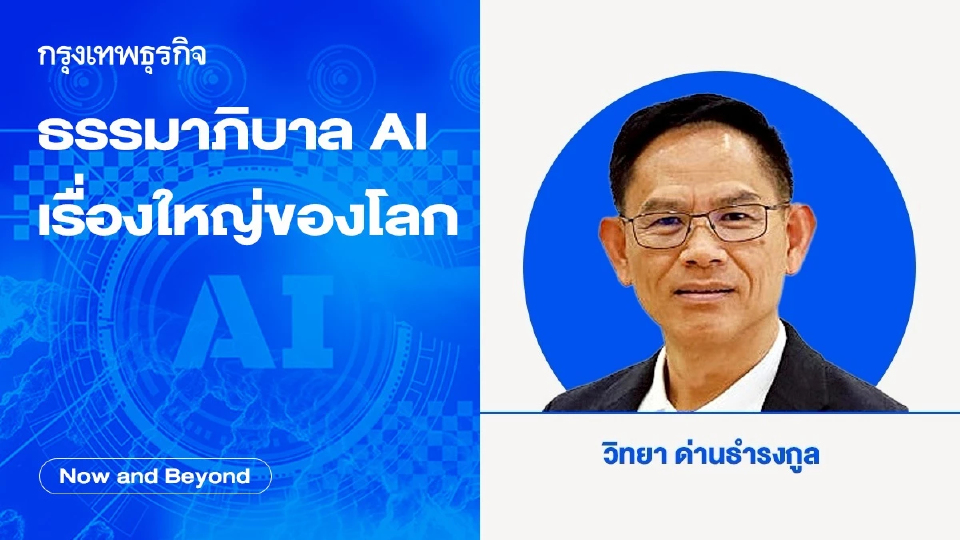 กรุงเทพธุรกิจ

ธรรมาภิบาล AI เรื่องใหญ่ของโลก

AI

Now and Beyond

วิทยา ด่านธำรงกูล